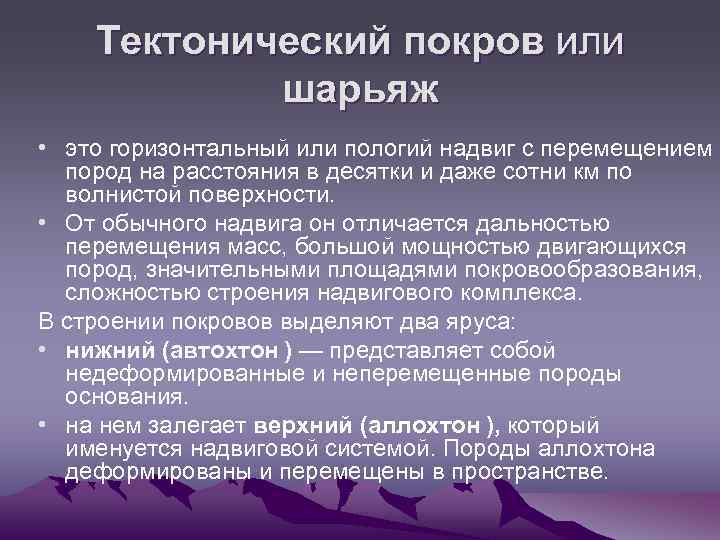 Тектонический покров или шарьяж

• это горизонтальный или пологий надвиг с перемещением пород на расстояния в десятки и даже сотни км по волнистой поверхности.
• От обычного надвига он отличается дальностью перемещения масс, большой мощностью двигающихся пород, значительными площадями покровообразования, сложностью строения надвигового комплекса.

В строении покровов выделяют два яруса:
• нижний (автохтон ) — представляет собой недеформированные и неперемещенные породы основания.
• на нем залегает верхний (аллохтон ), который именуется надвиговой системой. Породы аллохтона деформированы и перемещены в пространстве.